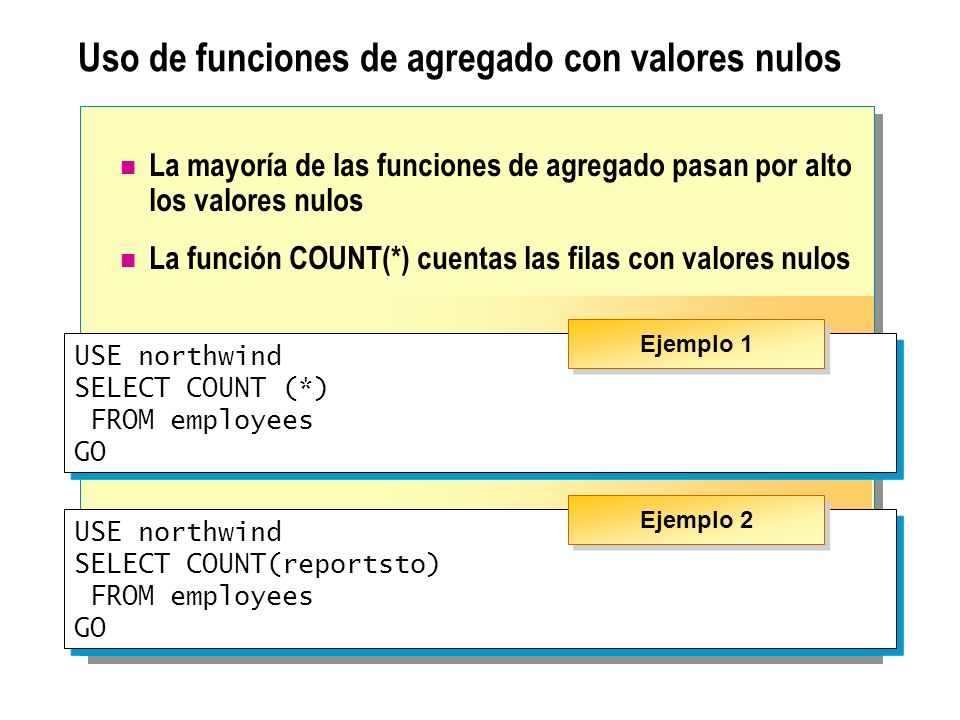 Uso de funciones de agregado con valores nulos

La mayoría de las funciones de agregado pasan por alto los valores nulos

La función COUNT(*) cuentas las filas con valores nulos

Ejemplo 1

USE northwind
SELECT COUNT (*)
 FROM employees
GO

Ejemplo 2

USE northwind
SELECT COUNT(reportsto)
 FROM employees
GO